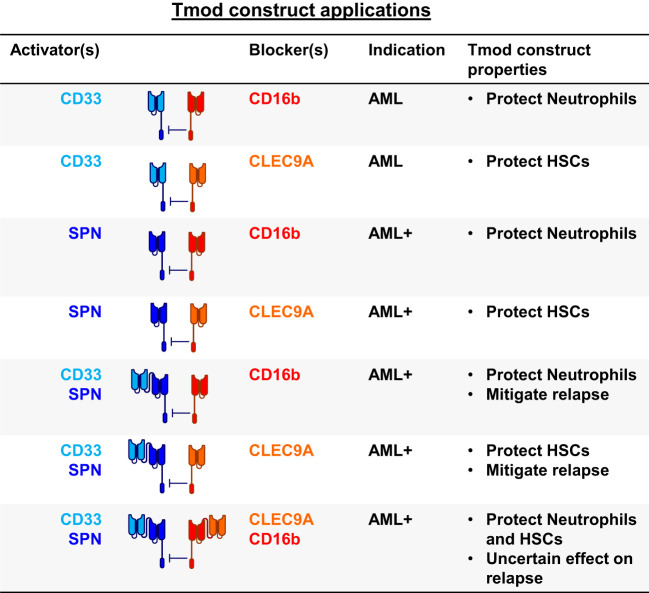 Tmod construct applications

| Activator(s) | Blocker(s) | Indication | Tmod construct properties |
|---|---|---|---|
| CD33 | CD16b | AML | • Protect Neutrophils |
| CD33 | CLEC9A | AML | • Protect HSCs |
| SPN | CD16b | AML+ | • Protect Neutrophils |
| SPN | CLEC9A | AML+ | • Protect HSCs |
| CD33 SPN | CD16b | AML+ | • Protect Neutrophils • Mitigate relapse |
| CD33 SPN | CLEC9A | AML+ | • Protect HSCs • Mitigate relapse |
| CD33 SPN | CLEC9A CD16b | AML+ | • Protect Neutrophils and HSCs • Uncertain effect on relapse |